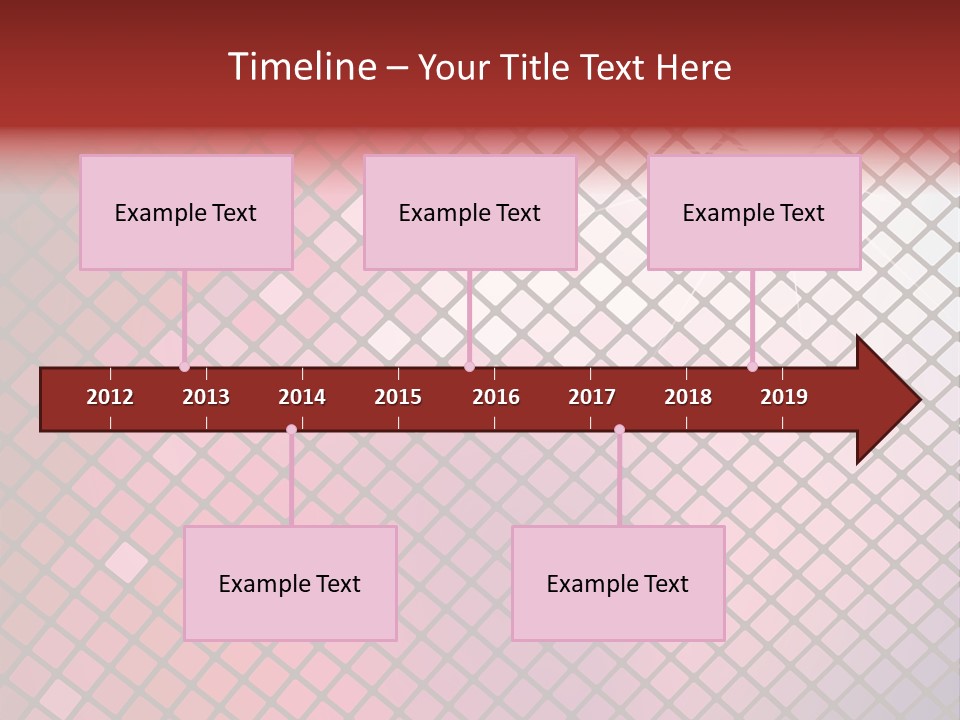 Timeline – Your Title Text Here

Example Text

Example Text

Example Text

2012 2013 2014 2015 2016 2017 2018 2019

Example Text

Example Text